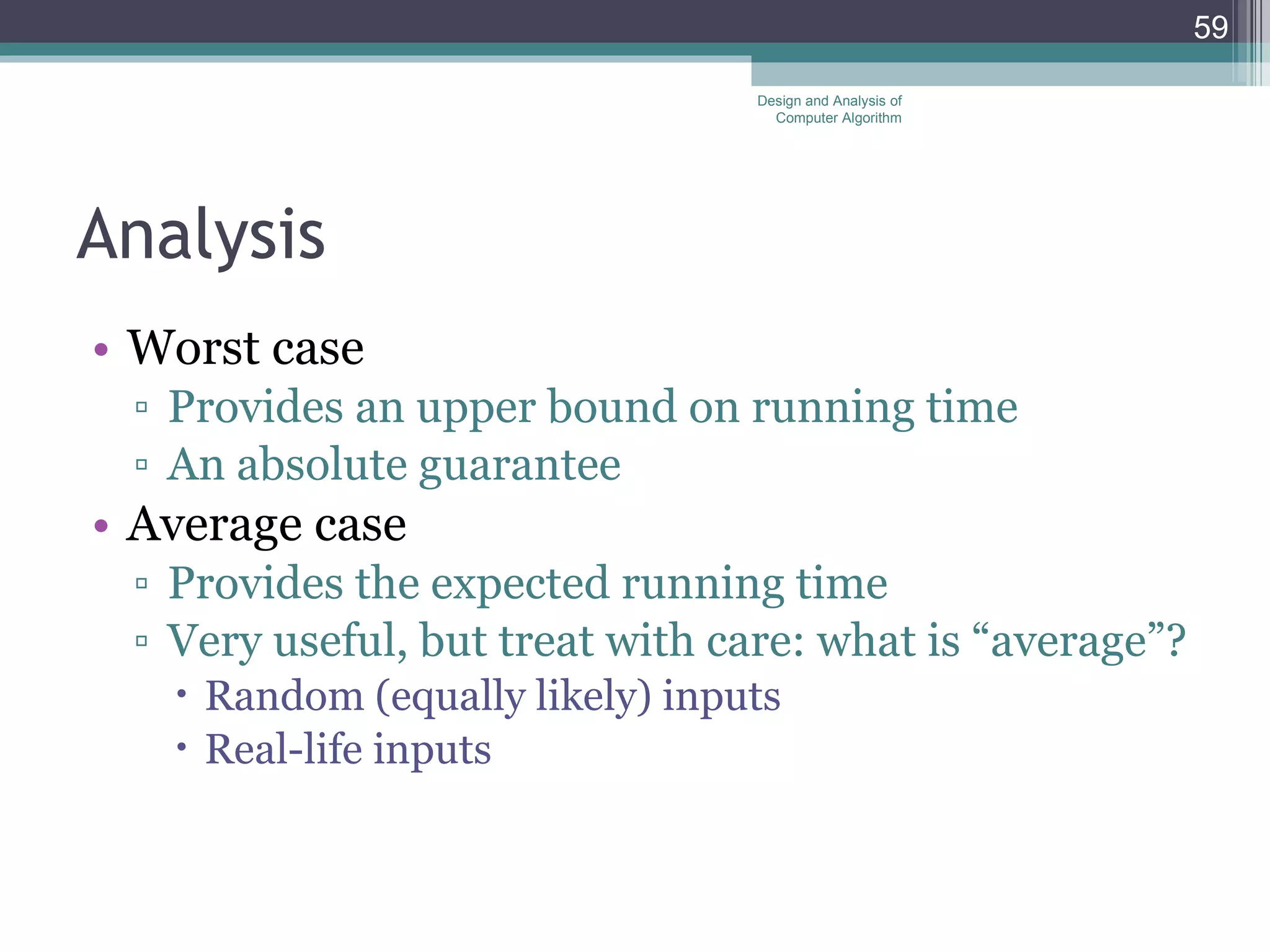 59

Design and Analysis of Computer Algorithm

Analysis

• Worst case
▫ Provides an upper bound on running time
▫ An absolute guarantee
• Average case
▫ Provides the expected running time
▫ Very useful, but treat with care: what is “average”?
• Random (equally likely) inputs
• Real-life inputs